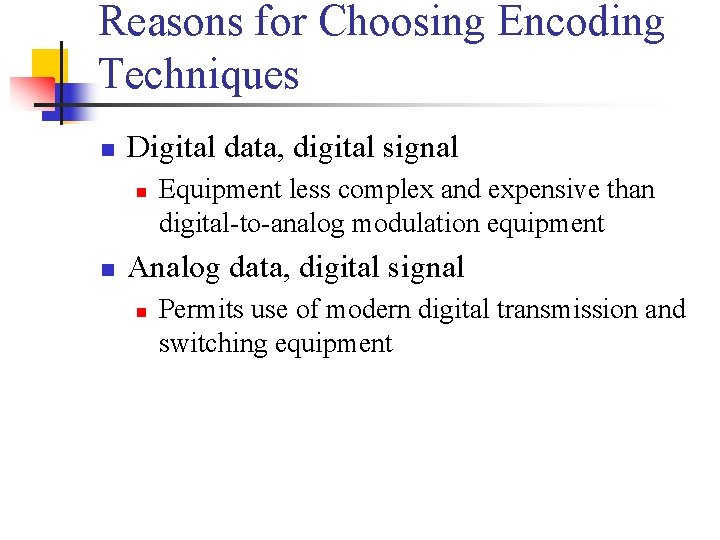 Reasons for Choosing Encoding Techniques

Digital data, digital signal

Equipment less complex and expensive than digital-to-analog modulation equipment

Analog data, digital signal

Permits use of modern digital transmission and switching equipment